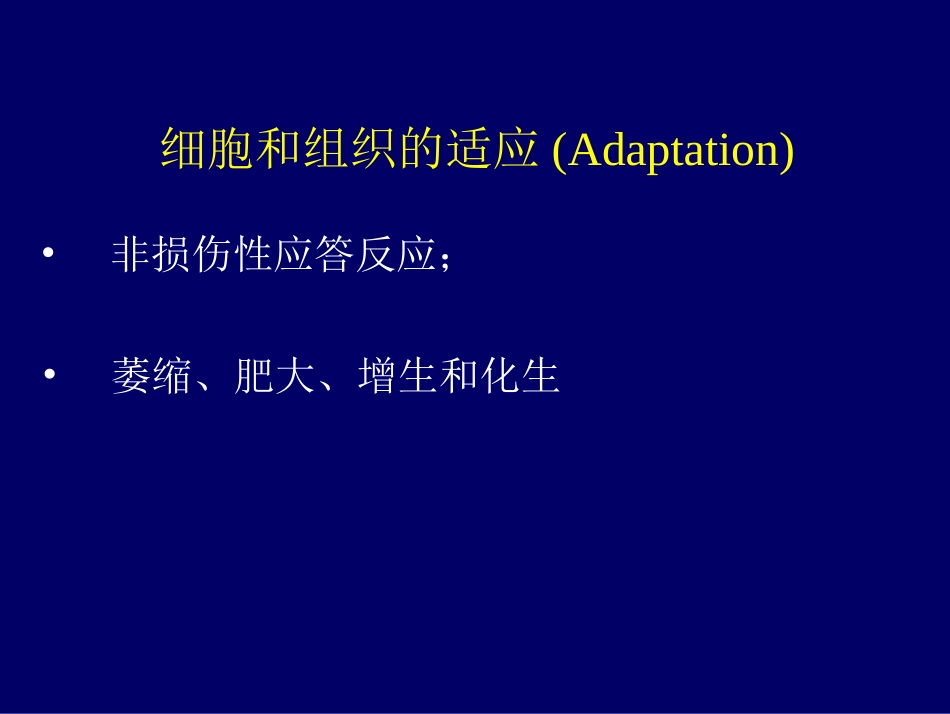 细胞和组织的适应 (Adaptation)

• 非损伤性应答反应；

• 萎缩、肥大、增生和化生